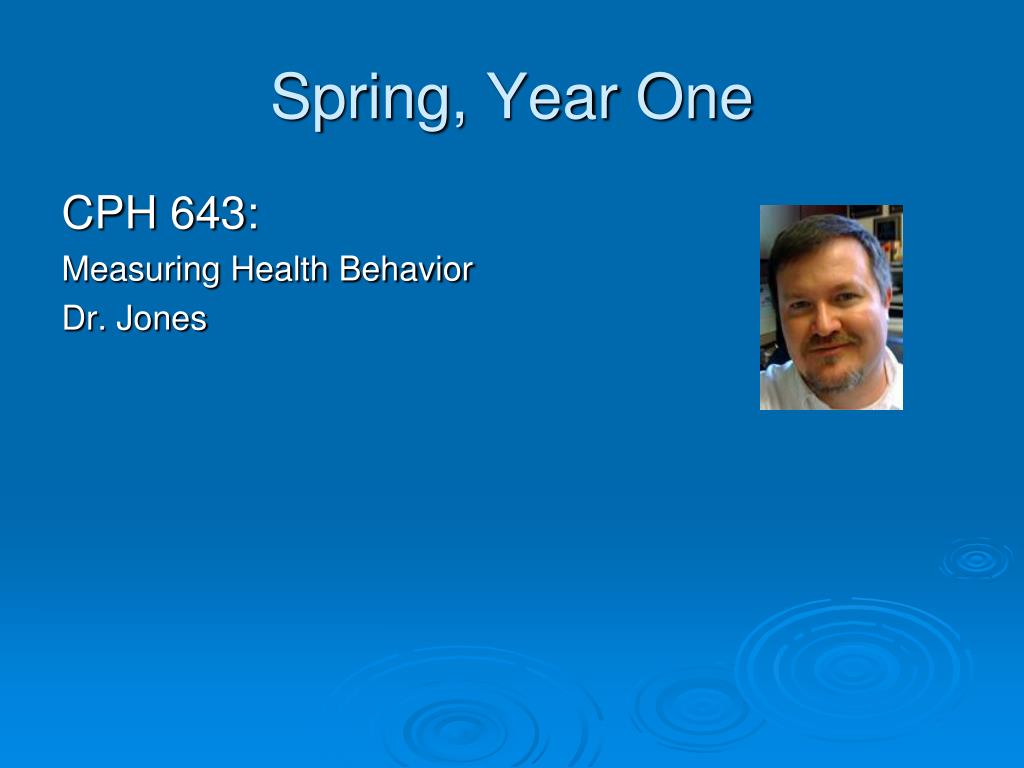 Spring, Year One

CPH 643:

Measuring Health Behavior

Dr. Jones